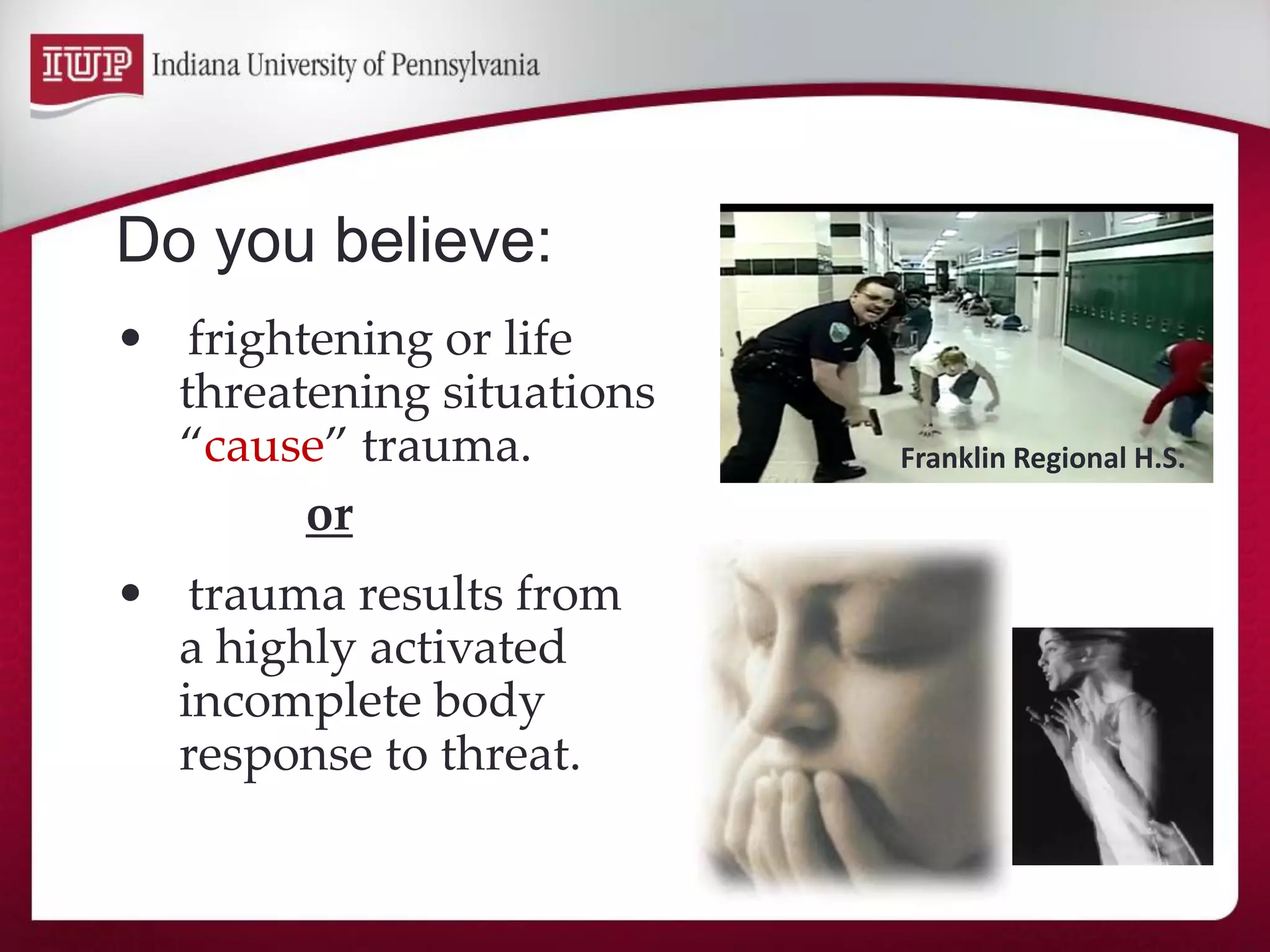 IUP Indiana University of Pennsylvania

Do you believe:

• frightening or life threatening situations "cause" trauma.

or

• trauma results from a highly activated incomplete body response to threat.

Franklin Regional H.S.